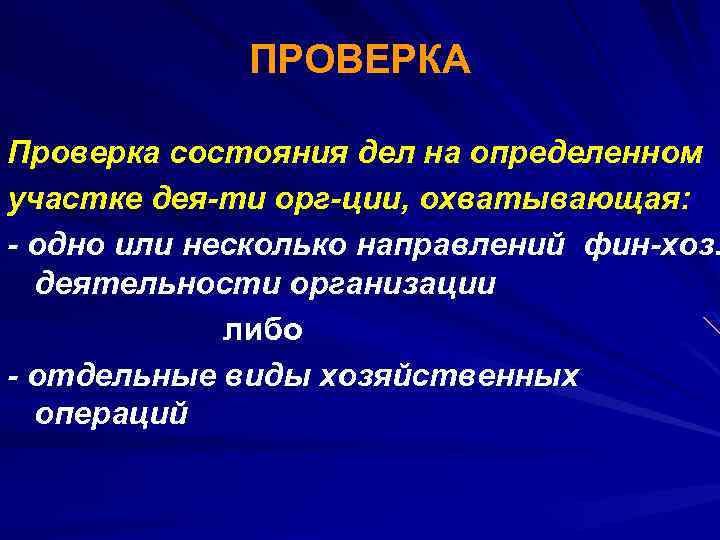 ПРОВЕРКА

Проверка состояния дел на определенном участке дея-ти орг-ции, охватывающая:

- одно или несколько направлений фин-хоз. деятельности организации

либо

- отдельные виды хозяйственных операций